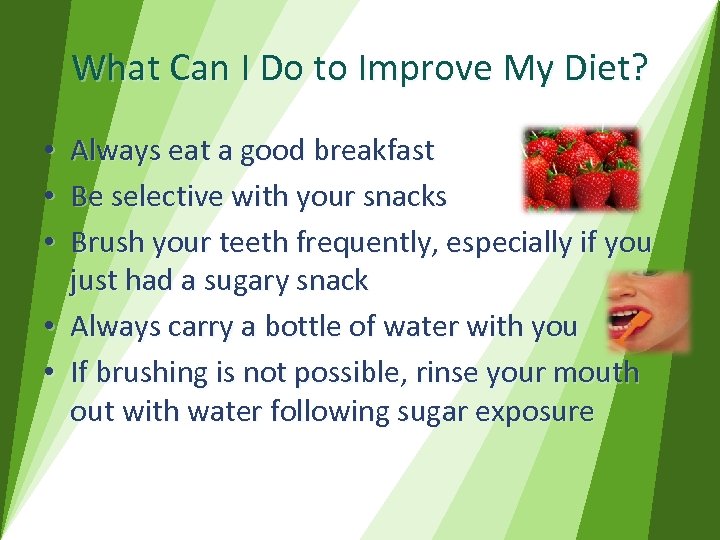 What Can I Do to Improve My Diet?

• Always eat a good breakfast
• Be selective with your snacks
• Brush your teeth frequently, especially if you just had a sugary snack
• Always carry a bottle of water with you
• If brushing is not possible, rinse your mouth out with water following sugar exposure